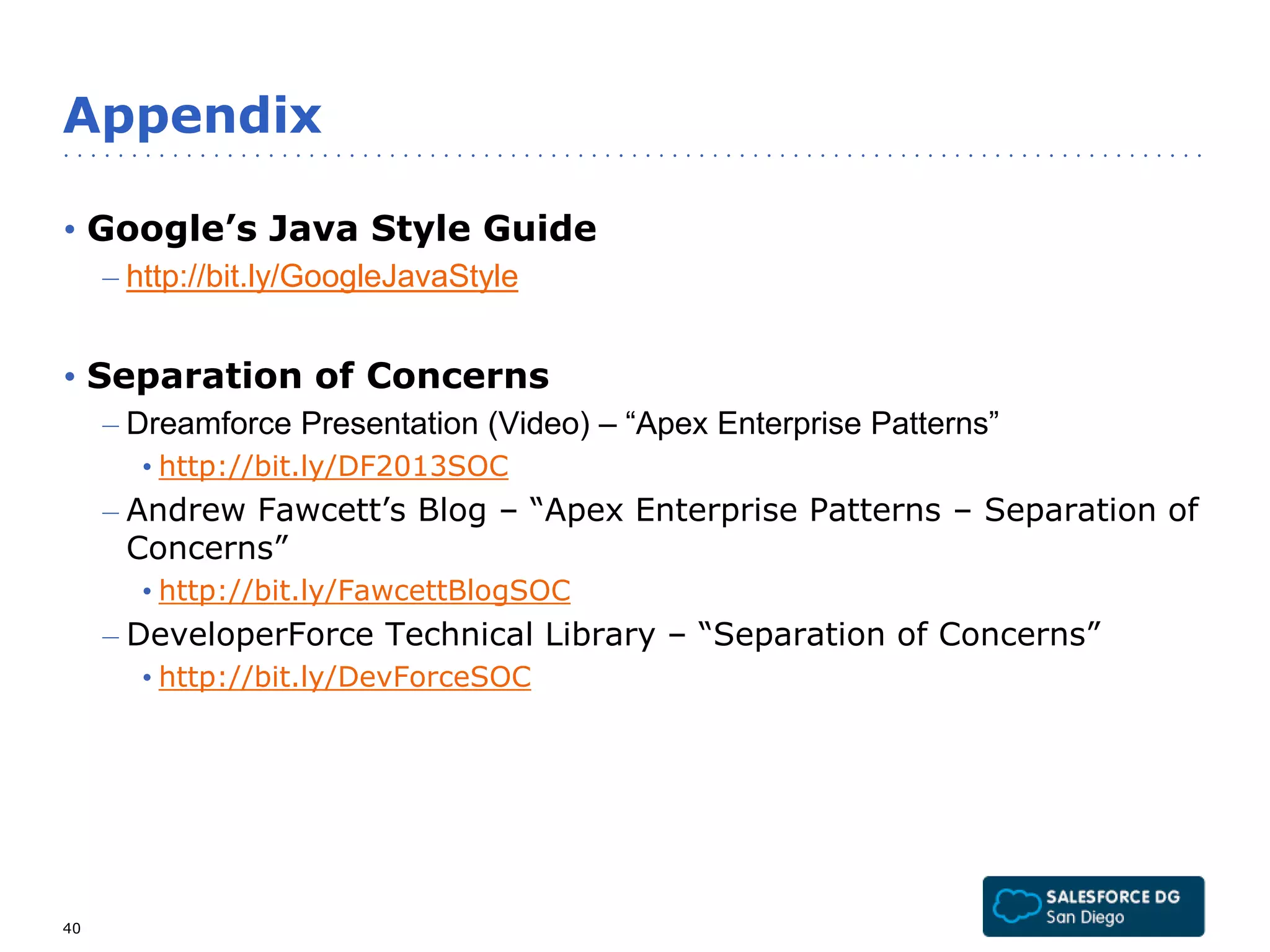 Appendix

• Google's Java Style Guide
– http://bit.ly/GoogleJavaStyle

• Separation of Concerns
– Dreamforce Presentation (Video) – "Apex Enterprise Patterns"
• http://bit.ly/DF2013SOC
– Andrew Fawcett's Blog – "Apex Enterprise Patterns – Separation of Concerns"
• http://bit.ly/FawcettBlogSOC
– DeveloperForce Technical Library – "Separation of Concerns"
• http://bit.ly/DevForceSOC

40

SALESFORCE DG
San Diego